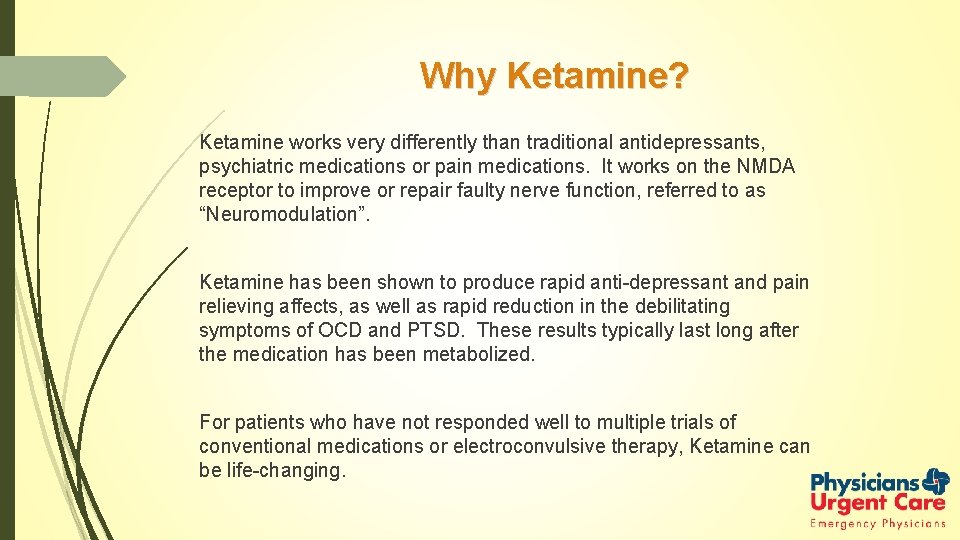 Why Ketamine?

Ketamine works very differently than traditional antidepressants, psychiatric medications or pain medications. It works on the NMDA receptor to improve or repair faulty nerve function, referred to as “Neuromodulation”.

Ketamine has been shown to produce rapid anti-depressant and pain relieving affects, as well as rapid reduction in the debilitating symptoms of OCD and PTSD. These results typically last long after the medication has been metabolized.

For patients who have not responded well to multiple trials of conventional medications or electroconvulsive therapy, Ketamine can be life-changing.

Physicians Urgent Care
Emergency Physicians